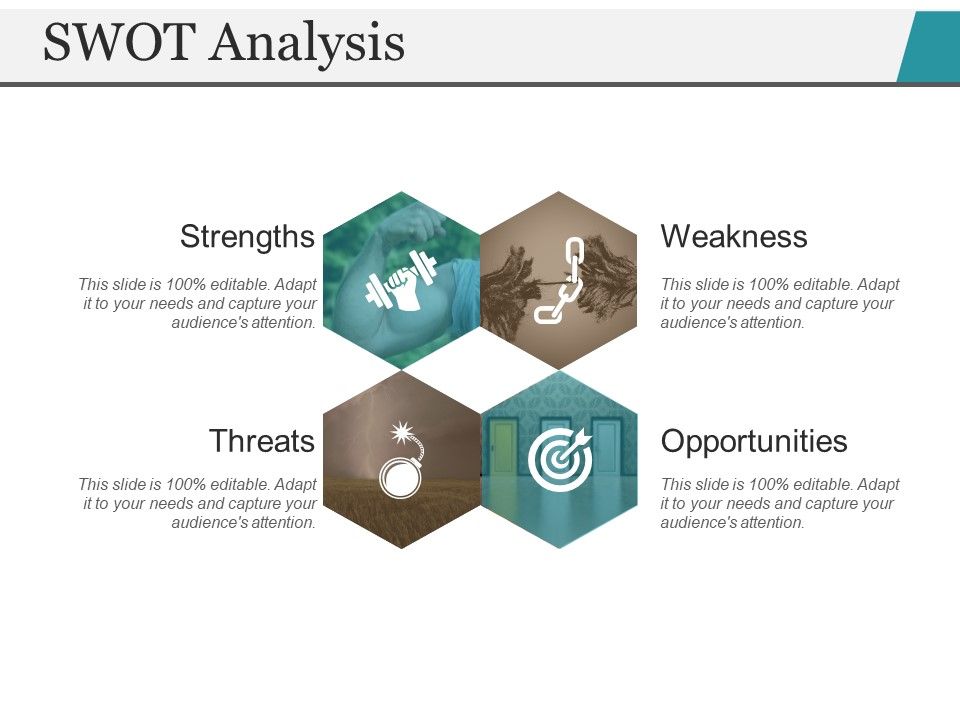 SWOT Analysis

Strengths

This slide is 100% editable. Adapt it to your needs and capture your audience's attention.

Weakness

This slide is 100% editable. Adapt it to your needs and capture your audience's attention.

Threats

This slide is 100% editable. Adapt it to your needs and capture your audience's attention.

Opportunities

This slide is 100% editable. Adapt it to your needs and capture your audience's attention.